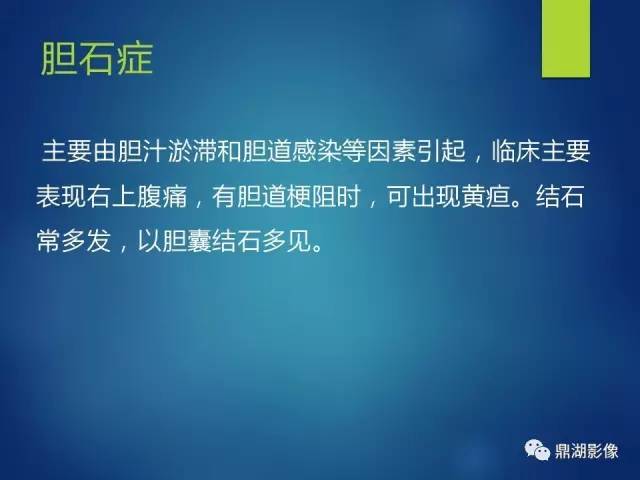 胆石症

主要由胆汁淤滞和胆道感染等因素引起，临床主要表现右上腹痛，有胆道梗阻时，可出现黄疸。结石常多发，以胆囊结石多见。

鼎湖影像